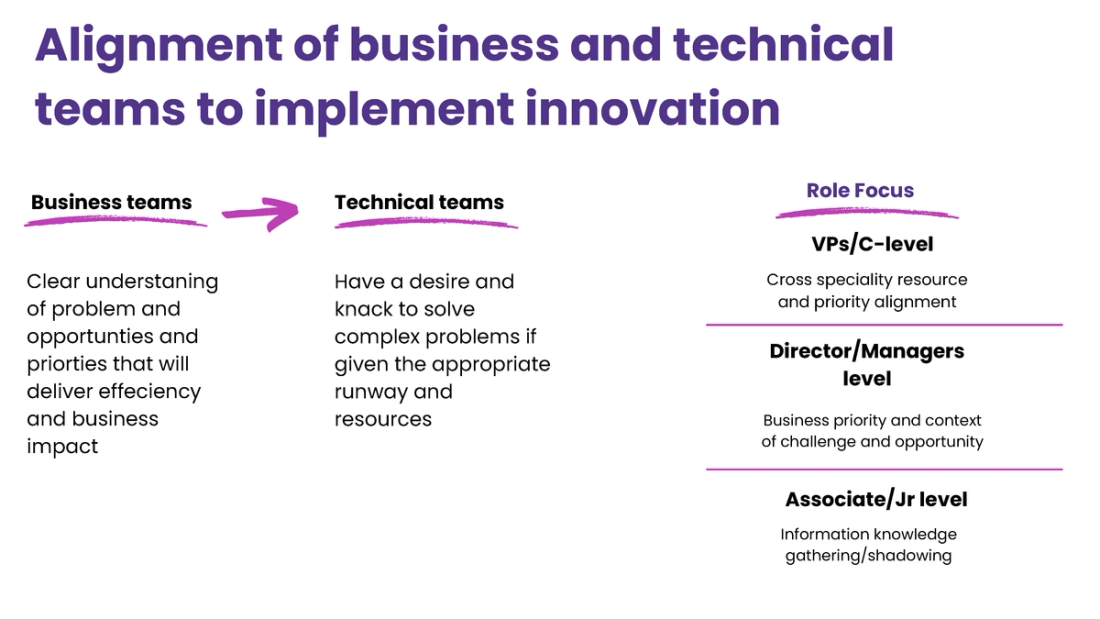 Alignment of business and technical teams to implement innovation

Business teams

Clear understaning of problem and opportunties and priorties that will deliver effeciency and business impact

Technical teams

Have a desire and knack to solve complex problems if given the appropriate runway and resources

Role Focus

VPs/C-level

Cross speciality resource and priority alignment

Director/Managers level

Business priority and context of challenge and opportunity

Associate/Jr level

Information knowledge gathering/shadowing